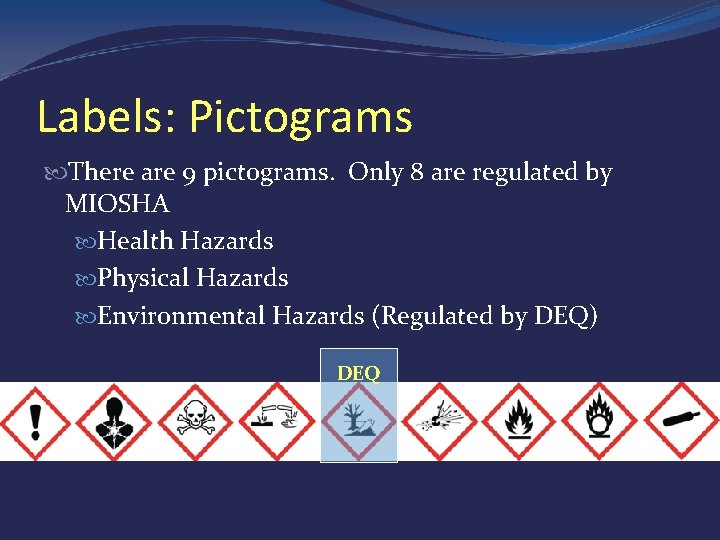 Labels: Pictograms

There are 9 pictograms. Only 8 are regulated by MIOSHA

Health Hazards

Physical Hazards

Environmental Hazards (Regulated by DEQ)

DEQ